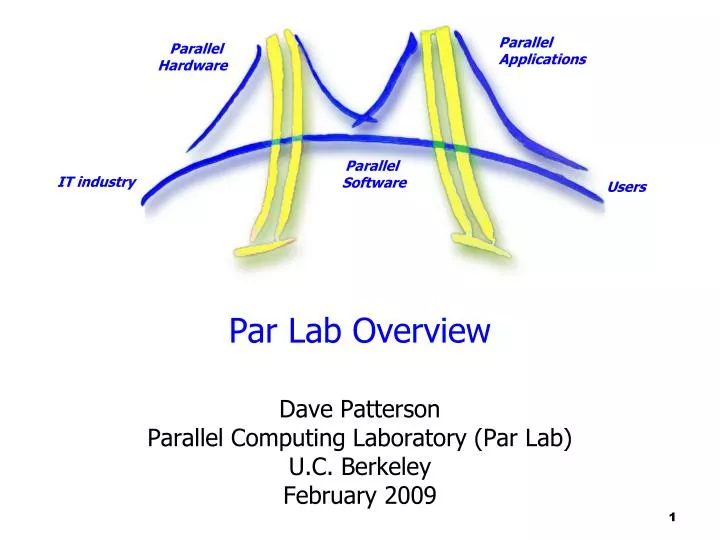 Parallel Hardware

Parallel Applications

IT industry

Parallel Software

Users

Par Lab Overview

Dave Patterson
Parallel Computing Laboratory (Par Lab)
U.C. Berkeley
February 2009

1